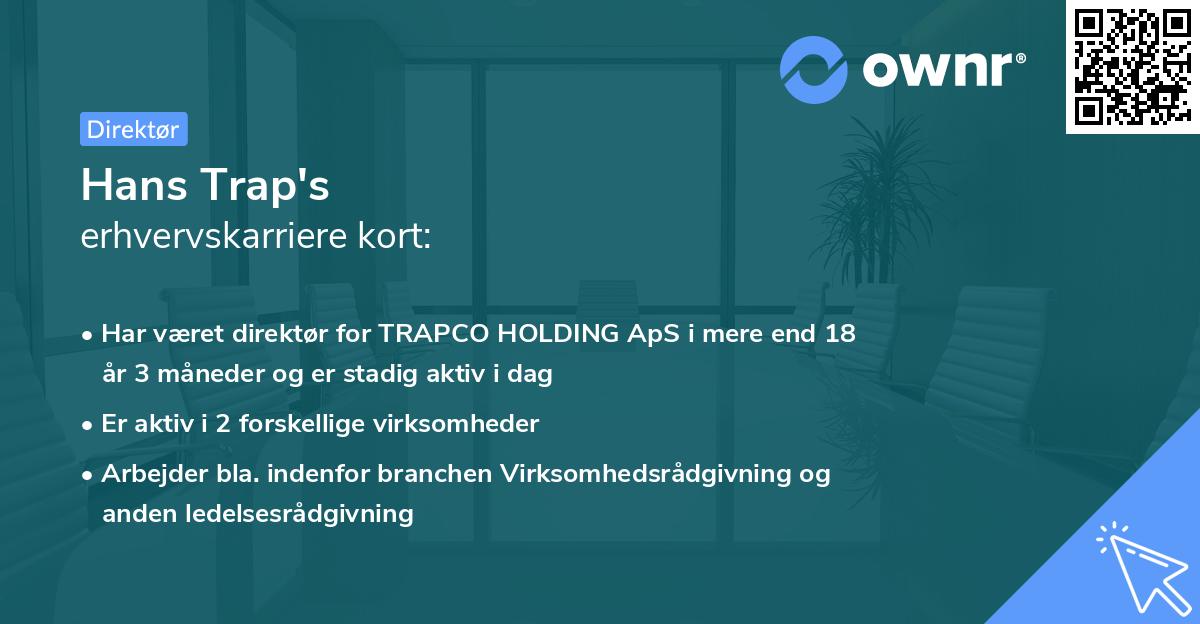 ownr®

Direktør

Hans Trap's
erhvervskarriere kort:

• Har været direktør for TRAPCO HOLDING ApS i mere end 18 år 3 måneder og er stadig aktiv i dag

• Er aktiv i 2 forskellige virksomheder

• Arbejder bla. indenfor branchen Virksomhedsrådgivning og anden ledelsesrådgivning